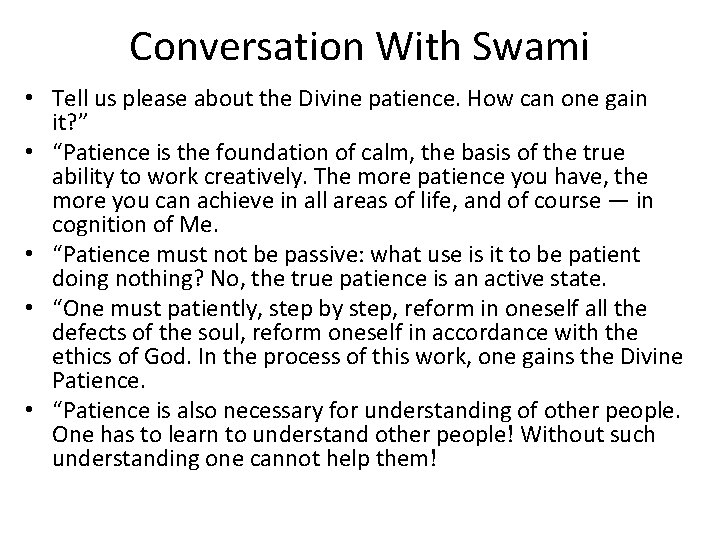 Conversation With Swami

• Tell us please about the Divine patience. How can one gain it?”
• “Patience is the foundation of calm, the basis of the true ability to work creatively. The more patience you have, the more you can achieve in all areas of life, and of course — in cognition of Me.
• “Patience must not be passive: what use is it to be patient doing nothing? No, the true patience is an active state.
• “One must patiently, step by step, reform in oneself all the defects of the soul, reform oneself in accordance with the ethics of God. In the process of this work, one gains the Divine Patience.
• “Patience is also necessary for understanding of other people. One has to learn to understand other people! Without such understanding one cannot help them!